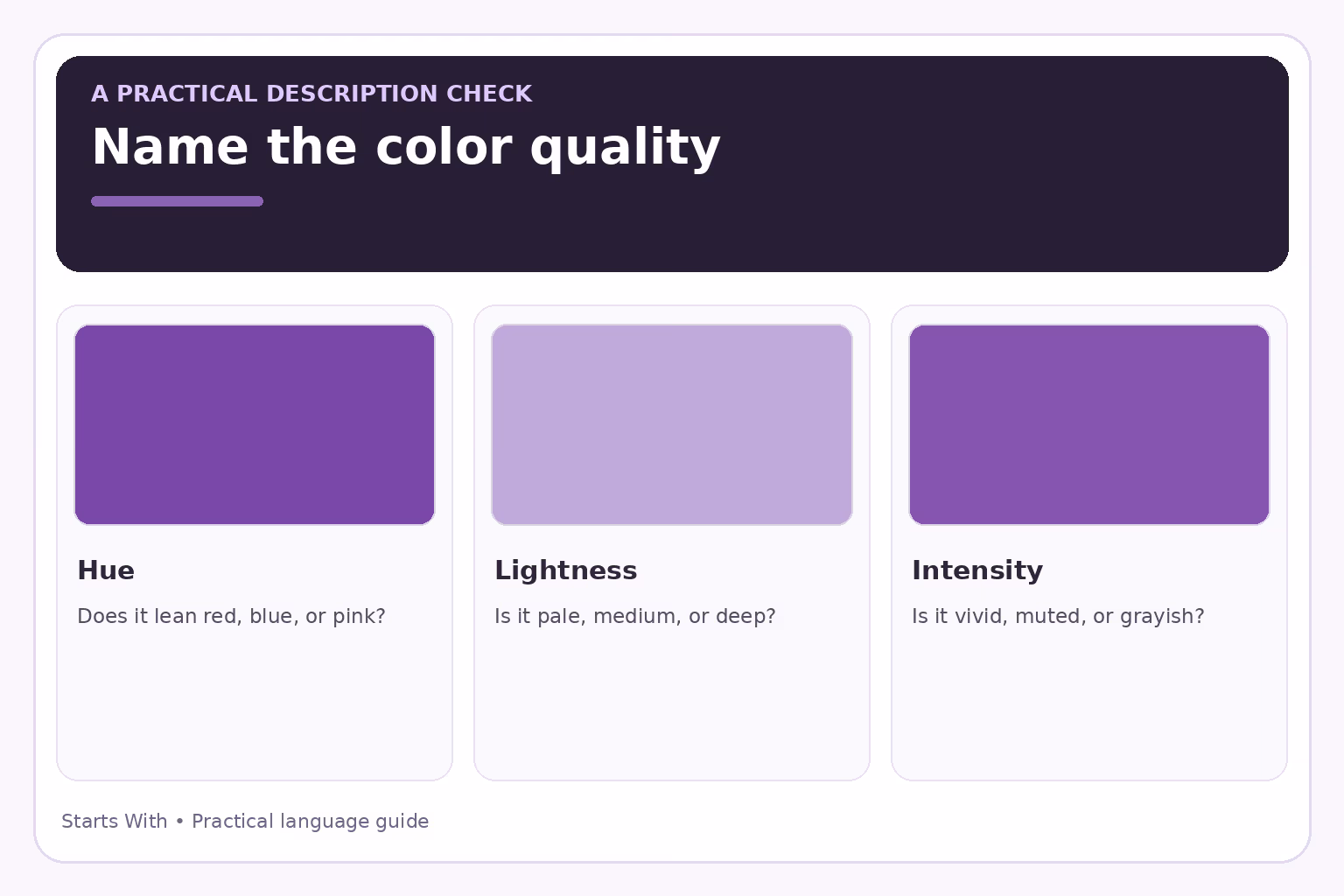 A PRACTICAL DESCRIPTION CHECK

Name the color quality

Hue

Does it lean red, blue, or pink?

Lightness

Is it pale, medium, or deep?

Intensity

Is it vivid, muted, or grayish?

Starts With • Practical language guide